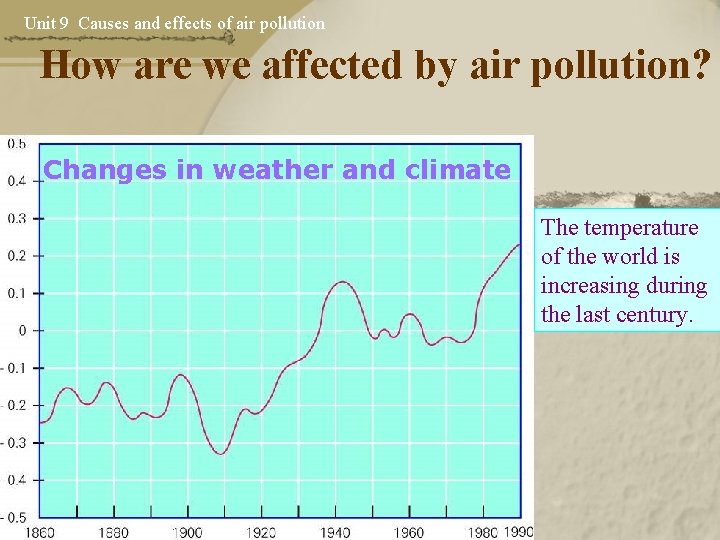 Unit 9 Causes and effects of air pollution

How are we affected by air pollution?

Changes in weather and climate

0.5
0.4
0.3
0.2
0.1
0
- 0.1
- 0.2
- 0.3
- 0.4
- 0.5

1860 1880 1900 1920 1940 1960 1980 1990

The temperature of the world is increasing during the last century.